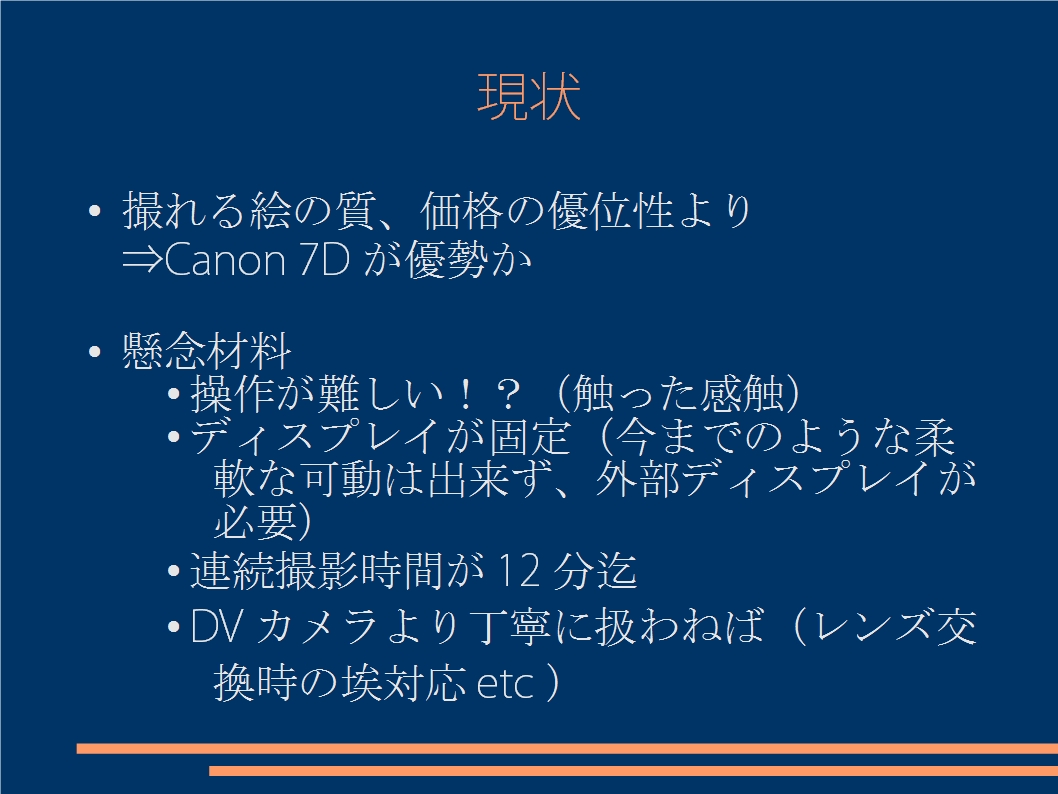 現状

• 撮れる絵の質、価格の優位性より ⇒Canon 7D が優勢か

• 懸念材料
  • 操作が難しい！？（触った感触）
  • ディスプレイが固定（今までのような柔軟な可動は出来ず、外部ディスプレイが必要）
  • 連続撮影時間が 12 分迄
  • DV カメラより丁寧に扱わねば（レンズ交換時の埃対応 etc ）